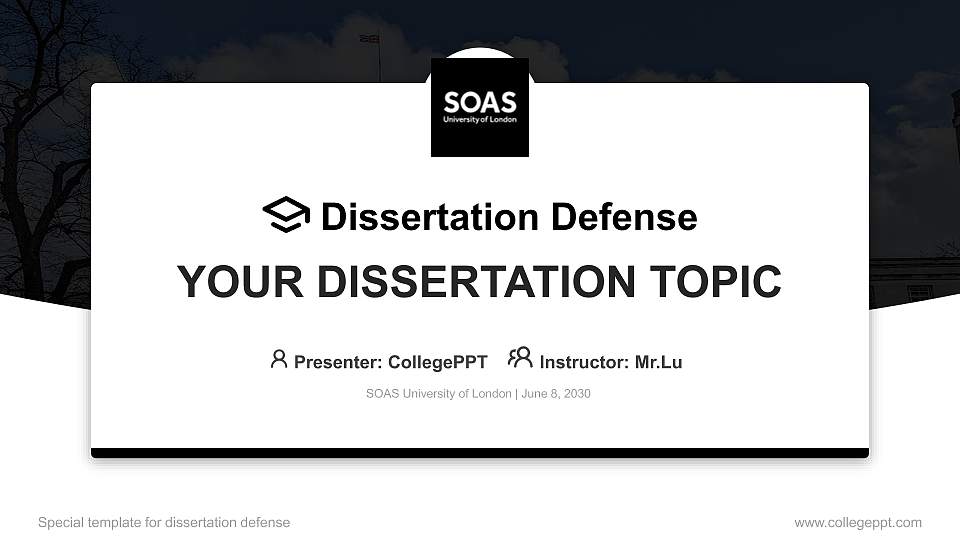 SOAS
University of London

Dissertation Defense

YOUR DISSERTATION TOPIC

Presenter: CollegePPT Instructor: Mr.Lu

SOAS University of London | June 8, 2030

Special template for dissertation defense

www.collegeppt.com